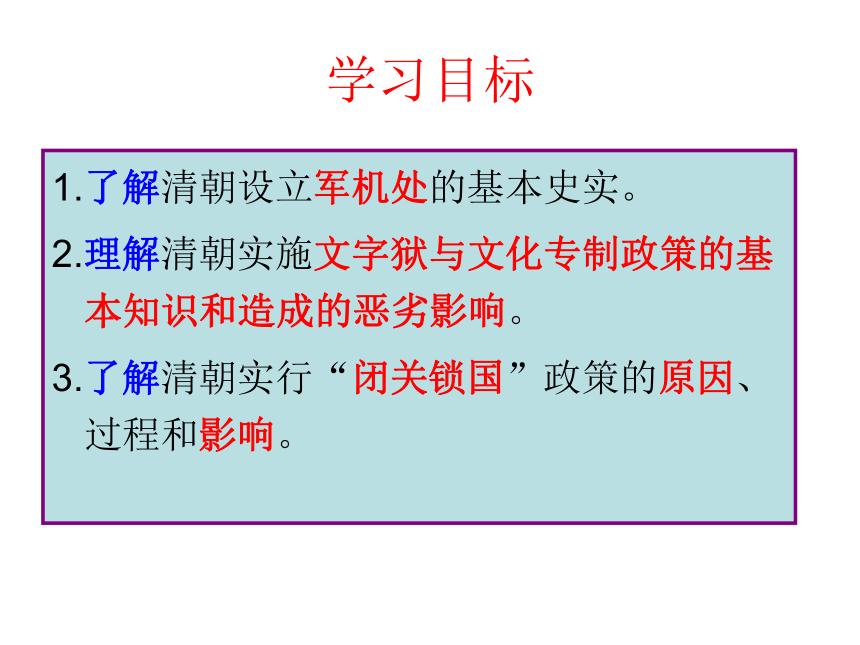 学习目标

1.了解清朝设立军机处的基本史实。

2.理解清朝实施文字狱与文化专制政策的基本知识和造成的恶劣影响。

3.了解清朝实行“闭关锁国”政策的原因、过程和影响。